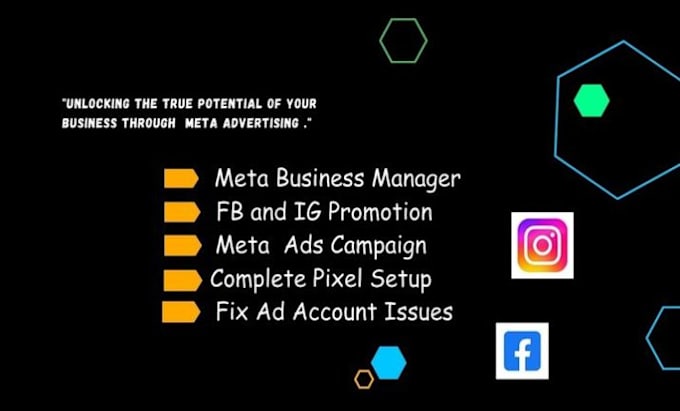 "UNLOCKING THE TRUE POTENTIAL OF YOUR BUSINESS THROUGH META ADVERTISING ."

Meta Business Manager
FB and IG Promotion
Meta Ads Campaign
Complete Pixel Setup
Fix Ad Account Issues